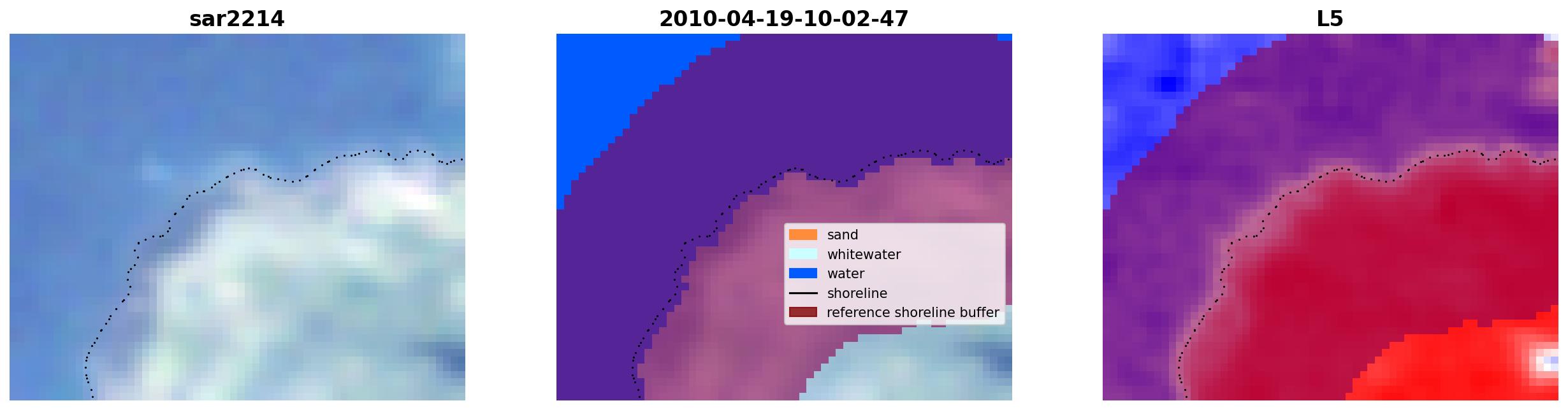 sar2214

2010-04-19-10-02-47

sand
whitewater
water
shoreline
reference shoreline buffer

L5